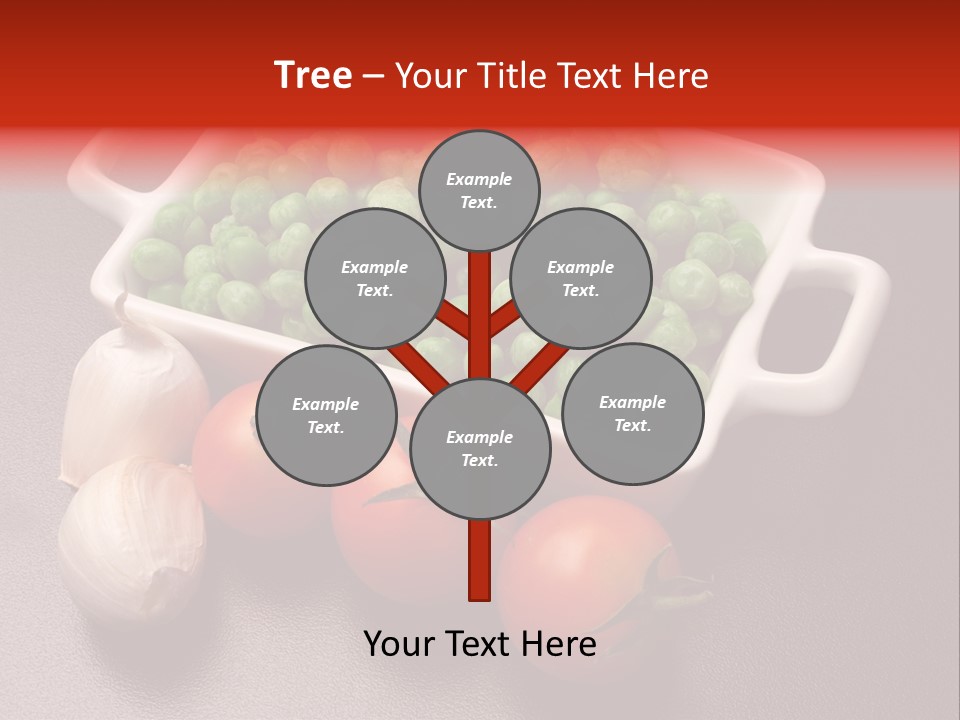 Tree – Your Title Text Here

Example Text.

Example Text.

Example Text.

Example Text.

Example Text.

Example Text.

Your Text Here